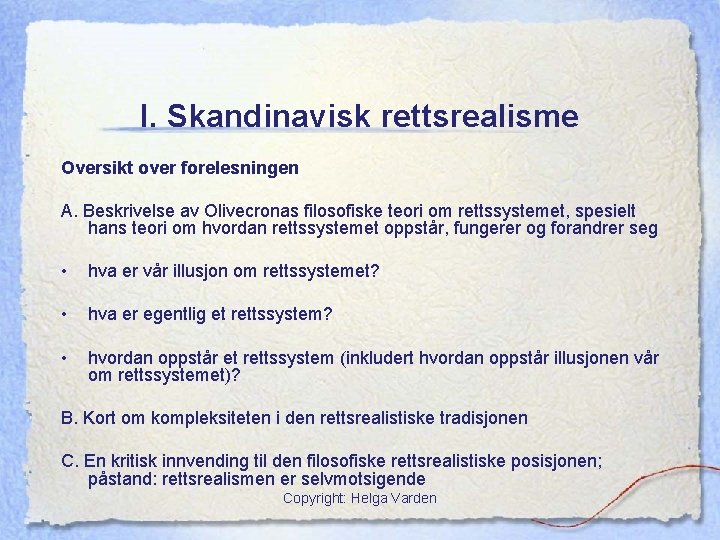 I. Skandinavisk rettsrealisme

Oversikt over forelesningen

A. Beskrivelse av Olivecronas filosofiske teori om rettssystemet, spesielt hans teori om hvordan rettssystemet oppstår, fungerer og forandrer seg

• hva er vår illusjon om rettssystemet?

• hva er egentlig et rettssystem?

• hvordan oppstår et rettssystem (inkludert hvordan oppstår illusjonen vår om rettssystemet)?

B. Kort om kompleksiteten i den rettsrealistiske tradisjonen

C. En kritisk innvending til den filosofiske rettsrealistiske posisjonen; påstand: rettsrealismen er selvmotsigende

Copyright: Helga Varden